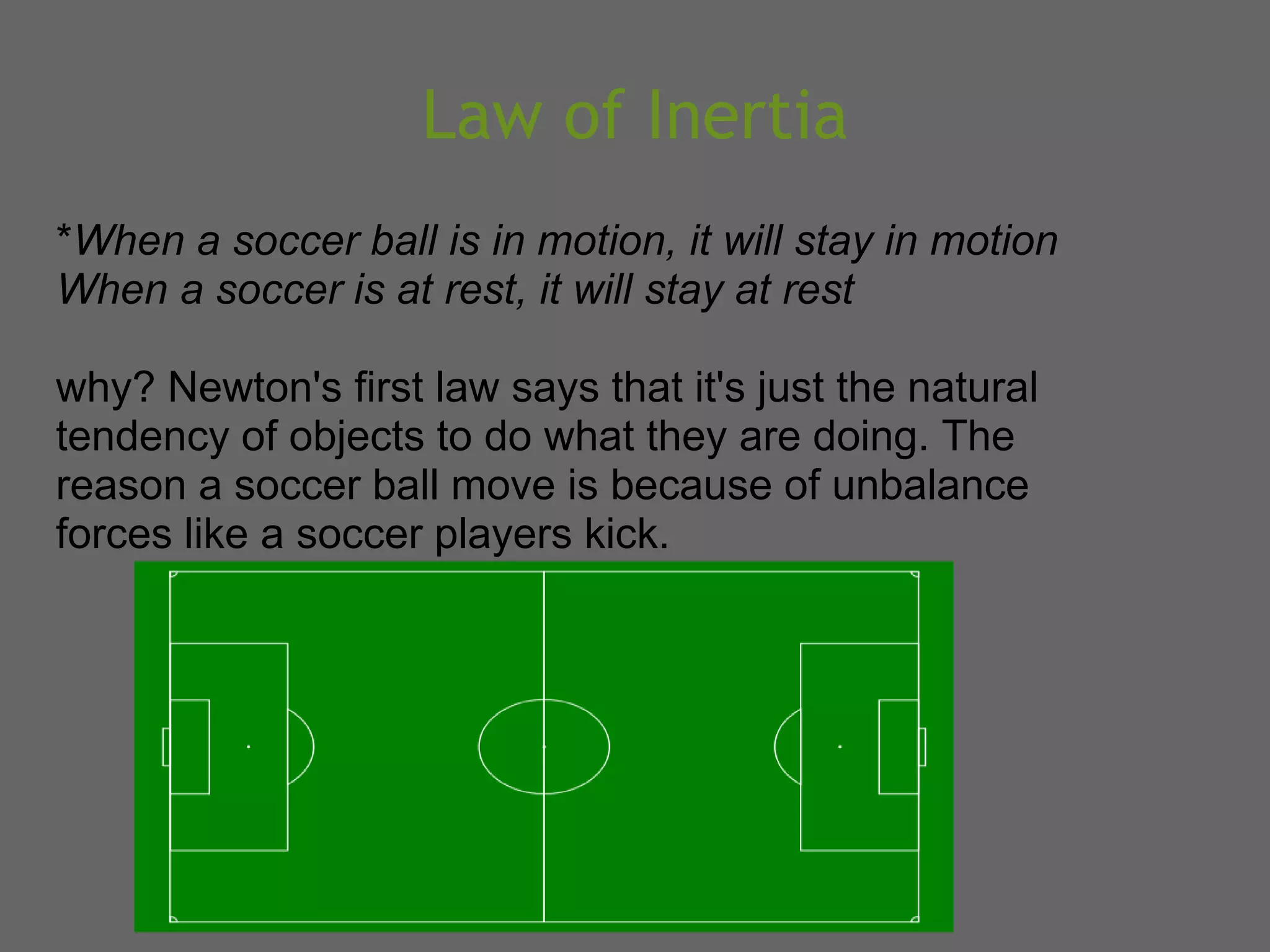 Law of Inertia

*When a soccer ball is in motion, it will stay in motion
When a soccer is at rest, it will stay at rest

why? Newton's first law says that it's just the natural tendency of objects to do what they are doing. The reason a soccer ball move is because of unbalance forces like a soccer players kick.